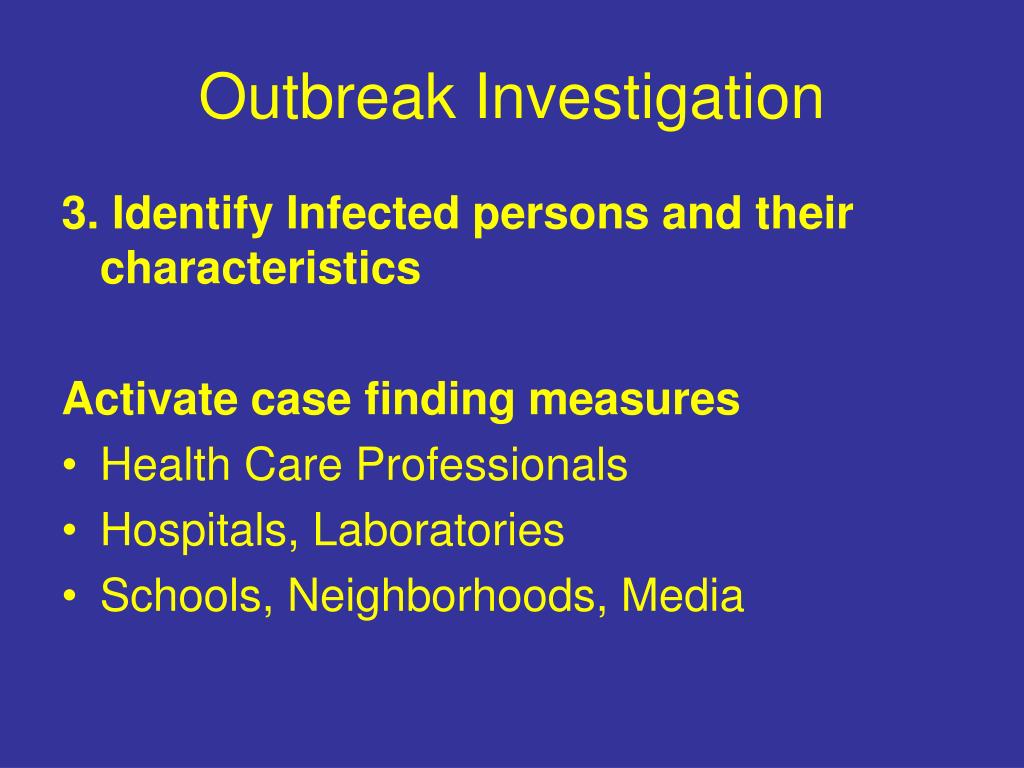 Outbreak Investigation

3. Identify Infected persons and their characteristics

Activate case finding measures
• Health Care Professionals
• Hospitals, Laboratories
• Schools, Neighborhoods, Media